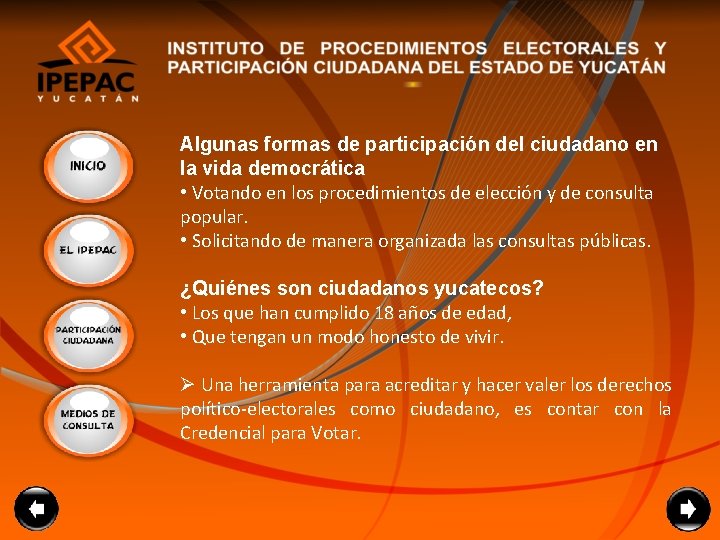 IPEPAC
YUCATÁN

INSTITUTO DE PROCEDIMIENTOS ELECTORALES Y PARTICIPACIÓN CIUDADANA DEL ESTADO DE YUCATÁN

INICIO

EL IPEPAC

PARTICIPACIÓN CIUDADANA

MEDIOS DE CONSULTA

Algunas formas de participación del ciudadano en la vida democrática
• Votando en los procedimientos de elección y de consulta popular.
• Solicitando de manera organizada las consultas públicas.

¿Quiénes son ciudadanos yucatecos?
• Los que han cumplido 18 años de edad,
• Que tengan un modo honesto de vivir.

➢ Una herramienta para acreditar y hacer valer los derechos político-electorales como ciudadano, es contar con la Credencial para Votar.